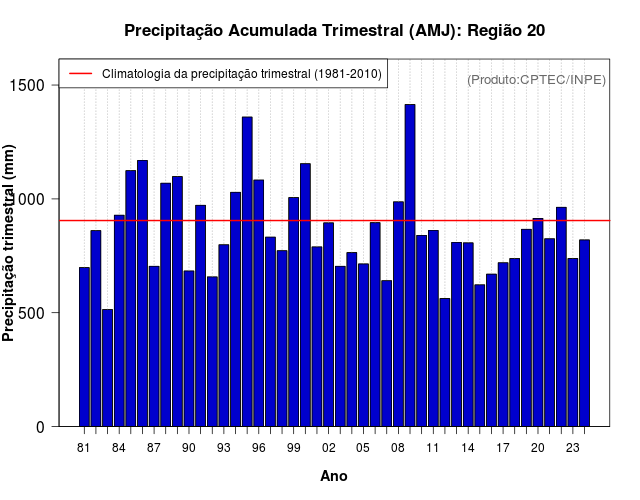 Precipitação Acumulada Trimestral (AMJ): Região 20

Climatologia da precipitação trimestral (1981-2010)

(Produto:CPTEC/INPE)

Precipitação trimestral (mm)

1500
1000
500
0

81 84 87 90 93 96 99 02 05 08 11 14 17 20 23

Ano